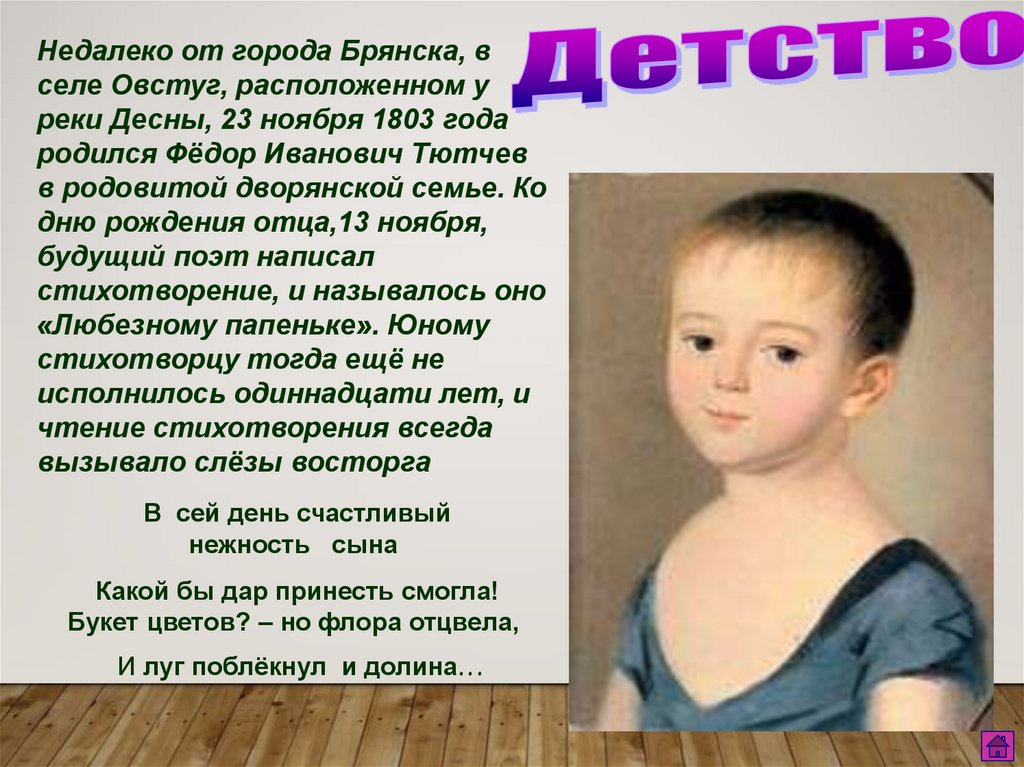 Детство

Недалеко от города Брянска, в селе Овстуг, расположенном у реки Десны, 23 ноября 1803 года родился Фёдор Иванович Тютчев в родовитой дворянской семье. Ко дню рождения отца,13 ноября, будущий поэт написал стихотворение, и называлось оно «Любезному папеньке». Юному стихотворцу тогда ещё не исполнилось одиннадцати лет, и чтение стихотворения всегда вызывало слёзы восторга

В сей день счастливый
нежность сына

Какой бы дар принесть смогла!
Букет цветов? – но флора отцвела,

И луг поблёкнул и долина…